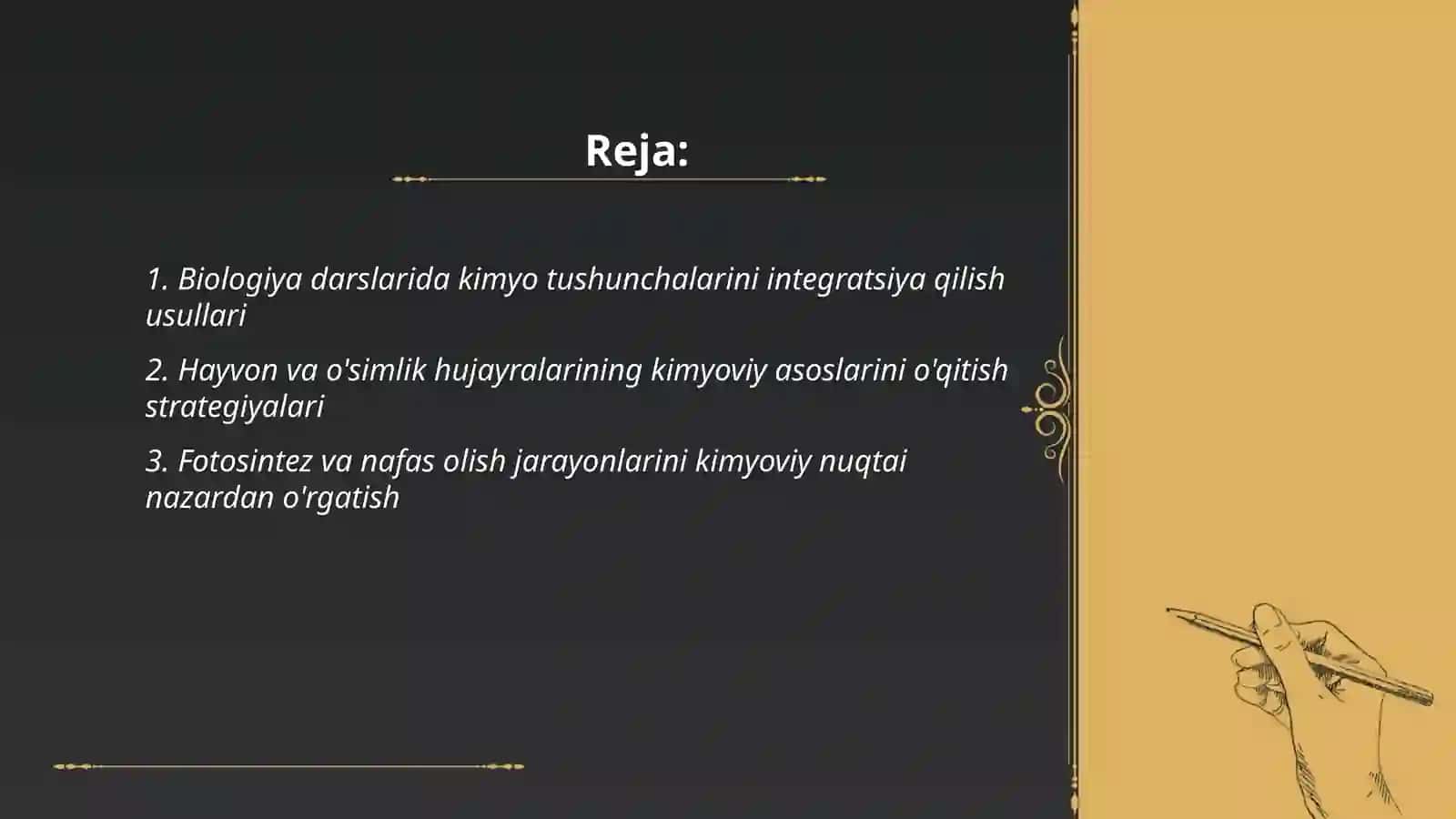 Reja:

1. Biologiya darslarida kimyo tushunchalarini integratsiya qilish usullari

2. Hayvon va o'simlik hujayralarining kimyoviy asoslarini o'qitish strategiyalari

3. Fotosintez va nafas olish jarayonlarini kimyoviy nuqtai nazardan o'rgatish